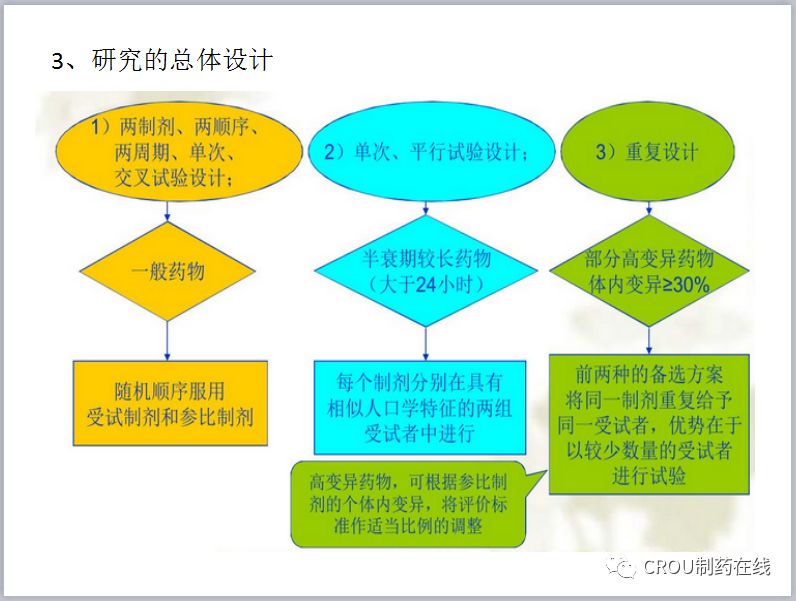 3、研究的总体设计

1）两制剂、两顺序、两周期、单次、交叉试验设计；

一般药物

随机顺序服用受试制剂和参比制剂

2）单次、平行试验设计；

半衰期较长药物（大于24小时）

每个制剂分别在具有相似人口学特征的两组受试者中进行

3）重复设计

部分高变异药物体内变异≥30%

前两种的备选方案将同一制剂重复给予同一受试者，优势在于以较少数量的受试者进行试验

高变异药物，可根据参比制剂的个体内变异，将评价标准作适当比例的调整

CROU制药在线